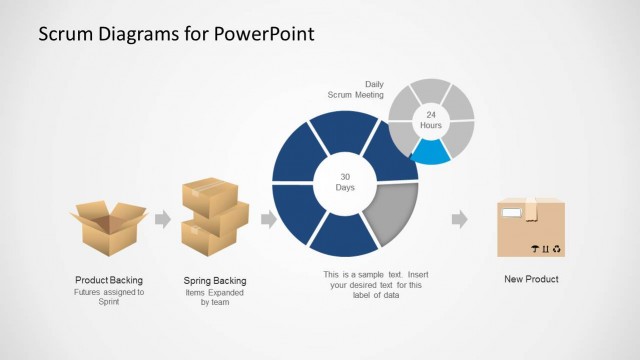 Scrum Diagrams for PowerPoint

Daily
Scrum Meeting

24
Hours

30
Days

Product Backing
Futures assigned to Sprint

Spring Backing
Items Expanded by team

This is a sample text. Insert your desired text for this label of data

New Product